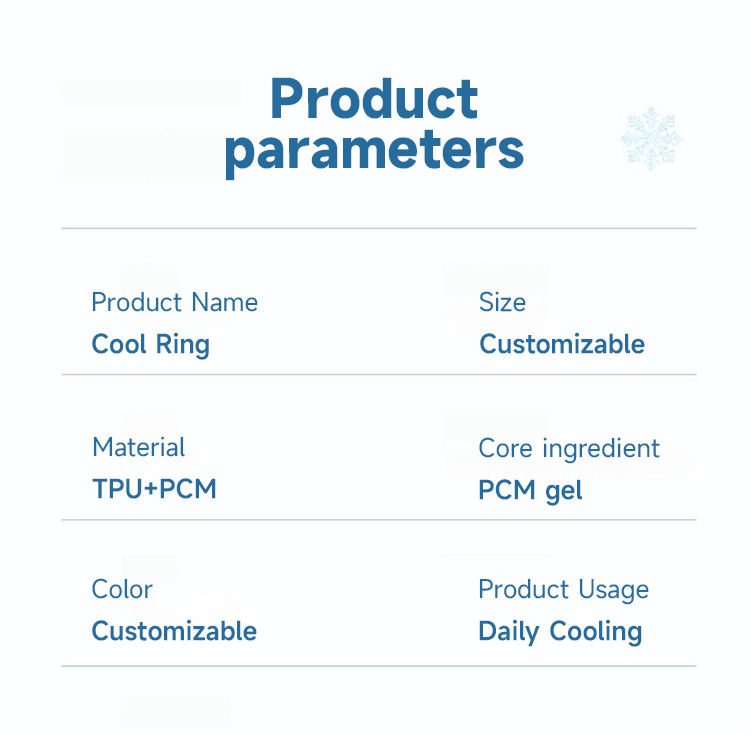 Product parameters

Product Name
Cool Ring

Size
Customizable

Material
TPU+PCM

Core ingredient
PCM gel

Color
Customizable

Product Usage
Daily Cooling